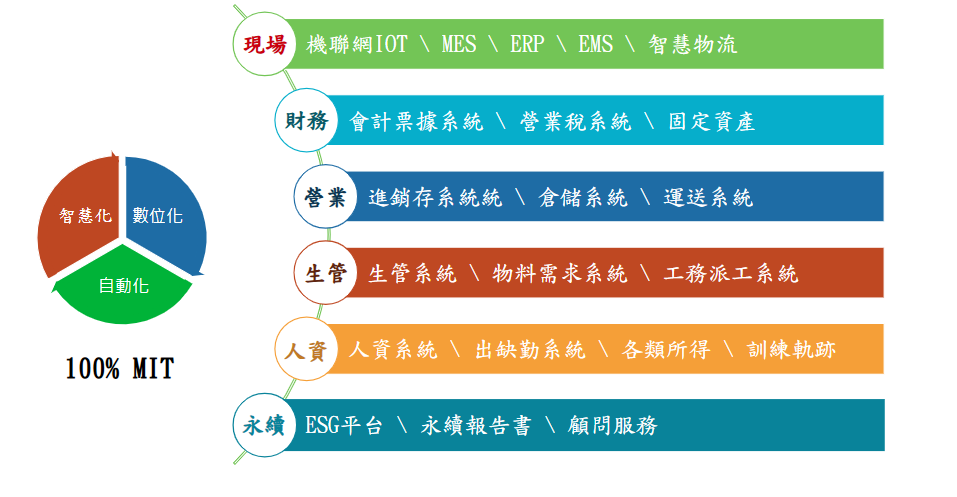 智慧化
數位化
自動化

100% MIT

現場 機聯網IOT \ MES \ ERP \ EMS \ 智慧物流

財務 會計票據系統 \ 營業稅系統 \ 固定資產

營業 進銷存系統統 \ 倉儲系統 \ 運送系統

生管 生管系統 \ 物料需求系統 \ 工務派工系統

人資 人資系統 \ 出缺勤系統 \ 各類所得 \ 訓練軌跡

永續 ESG平台 \ 永續報告書 \ 顧問服務